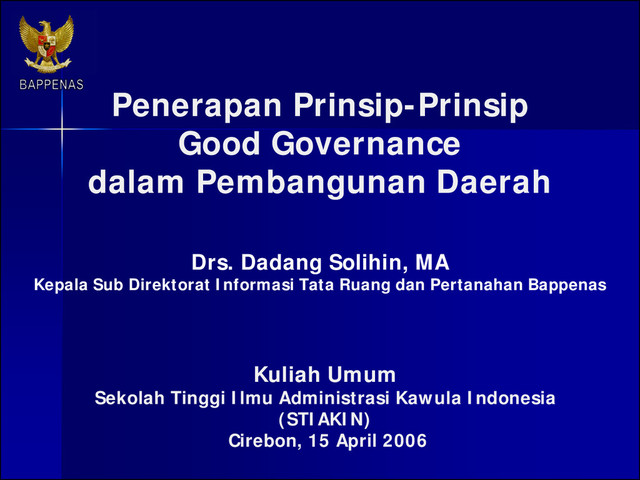 BAPPENAS

Penerapan Prinsip-Prinsip Good Governance dalam Pembangunan Daerah

Drs. Dadang Solihin, MA
Kepala Sub Direktorat Informasi Tata Ruang dan Pertanahan Bappenas

Kuliah Umum
Sekolah Tinggi Ilmu Administrasi Kawula Indonesia
(STIAKIN)
Cirebon, 15 April 2006